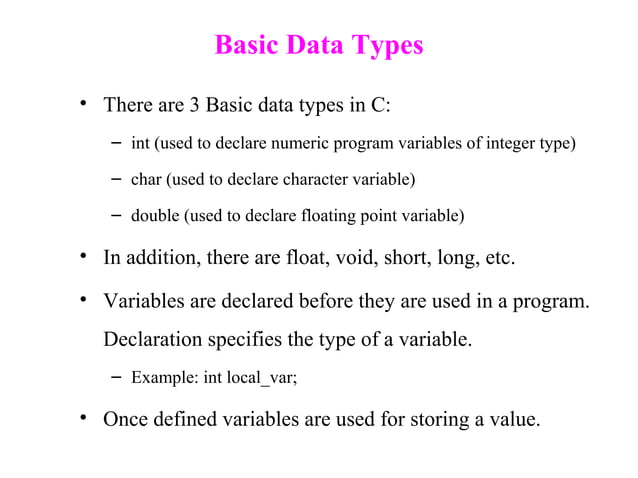 Basic Data Types

• There are 3 Basic data types in C:

– int (used to declare numeric program variables of integer type)

– char (used to declare character variable)

– double (used to declare floating point variable)

• In addition, there are float, void, short, long, etc.

• Variables are declared before they are used in a program. Declaration specifies the type of a variable.

– Example: int local_var;

• Once defined variables are used for storing a value.